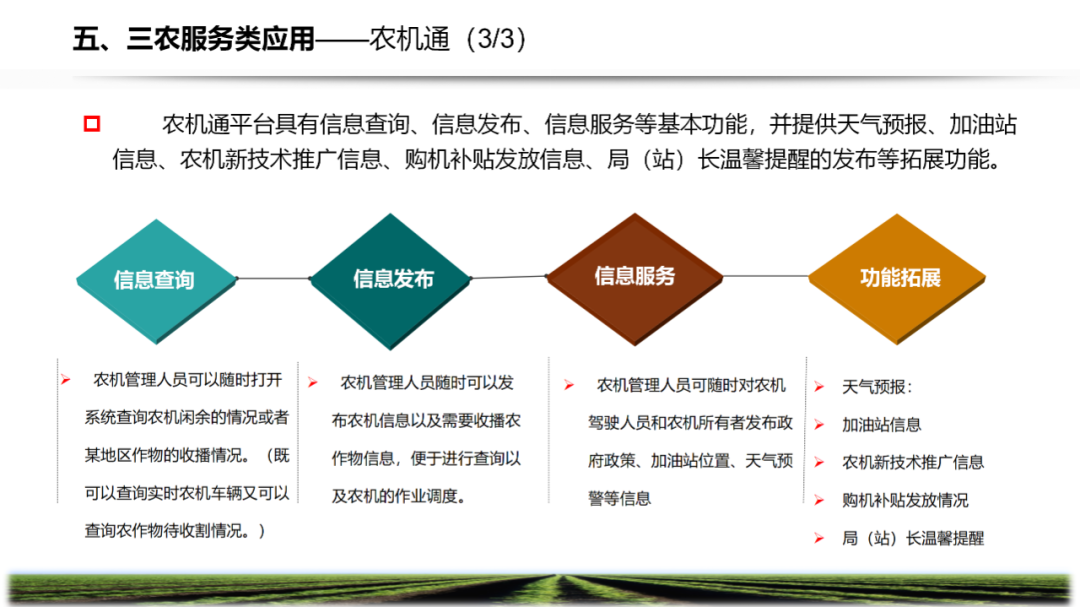 五、三农服务类应用——农机通（3/3）

农机通平台具有信息查询、信息发布、信息服务等基本功能，并提供天气预报、加油站信息、农机新技术推广信息、购机补贴发放信息、局（站）长温馨提醒的发布等拓展功能。

信息查询

信息发布

信息服务

功能拓展

农机管理人员可以随时打开系统查询农机闲余的情况或者某地区作物的收播情况。（既可以查询实时农机车辆又可以查询农作物待收割情况。）

农机管理人员随时可以发布农机信息以及需要收播农作物信息，便于进行查询以及农机的作业调度。

农机管理人员可随时对农机驾驶人员和农机所有者发布政府政策、加油站位置、天气预警等信息

天气预报：
加油站信息
农机新技术推广信息
购机补贴发放情况
局（站）长温馨提醒